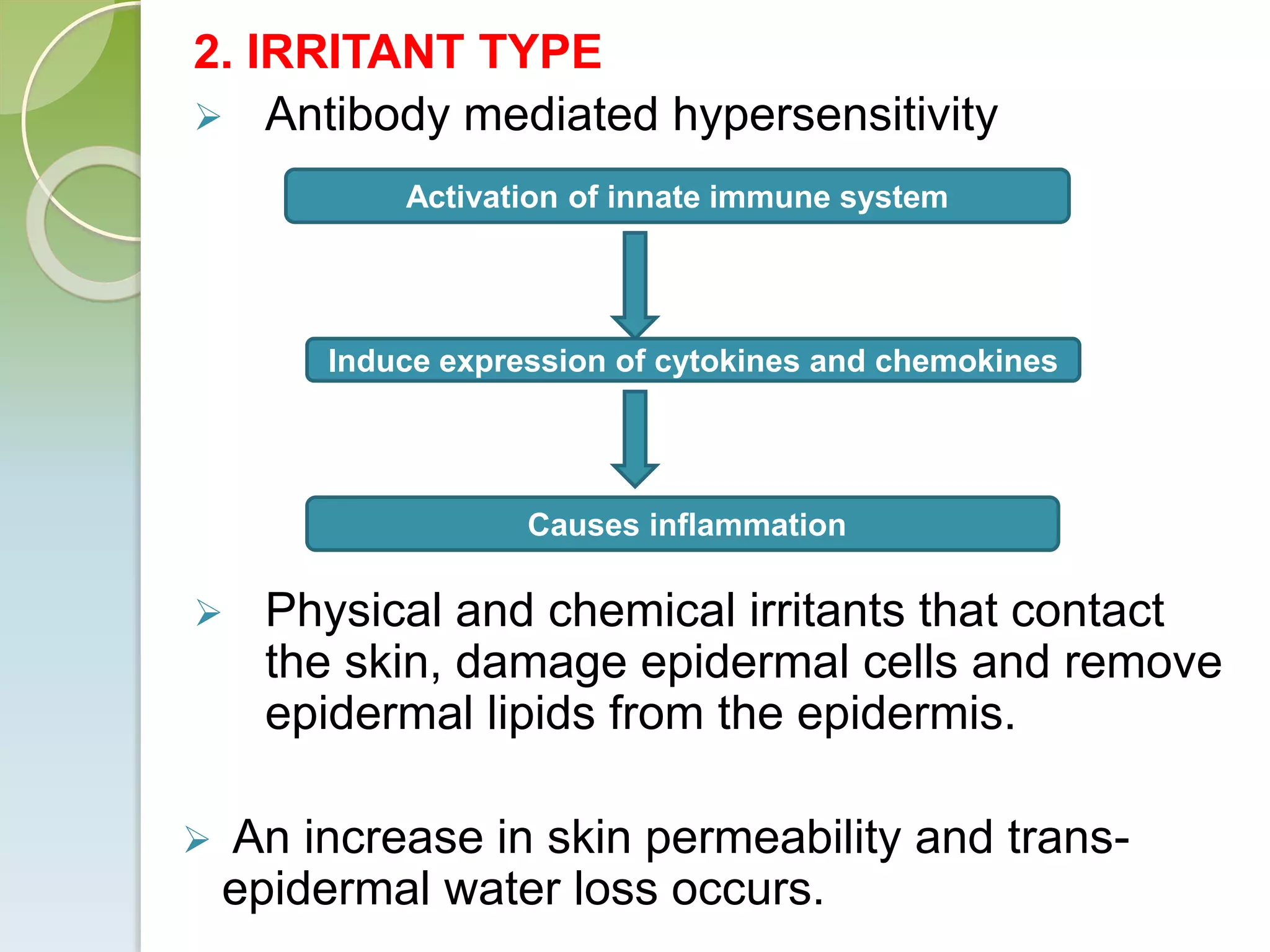 2. IRRITANT TYPE

➢ Antibody mediated hypersensitivity

Activation of innate immune system

Induce expression of cytokines and chemokines

Causes inflammation

➢ Physical and chemical irritants that contact the skin, damage epidermal cells and remove epidermal lipids from the epidermis.

➢ An increase in skin permeability and trans-epidermal water loss occurs.